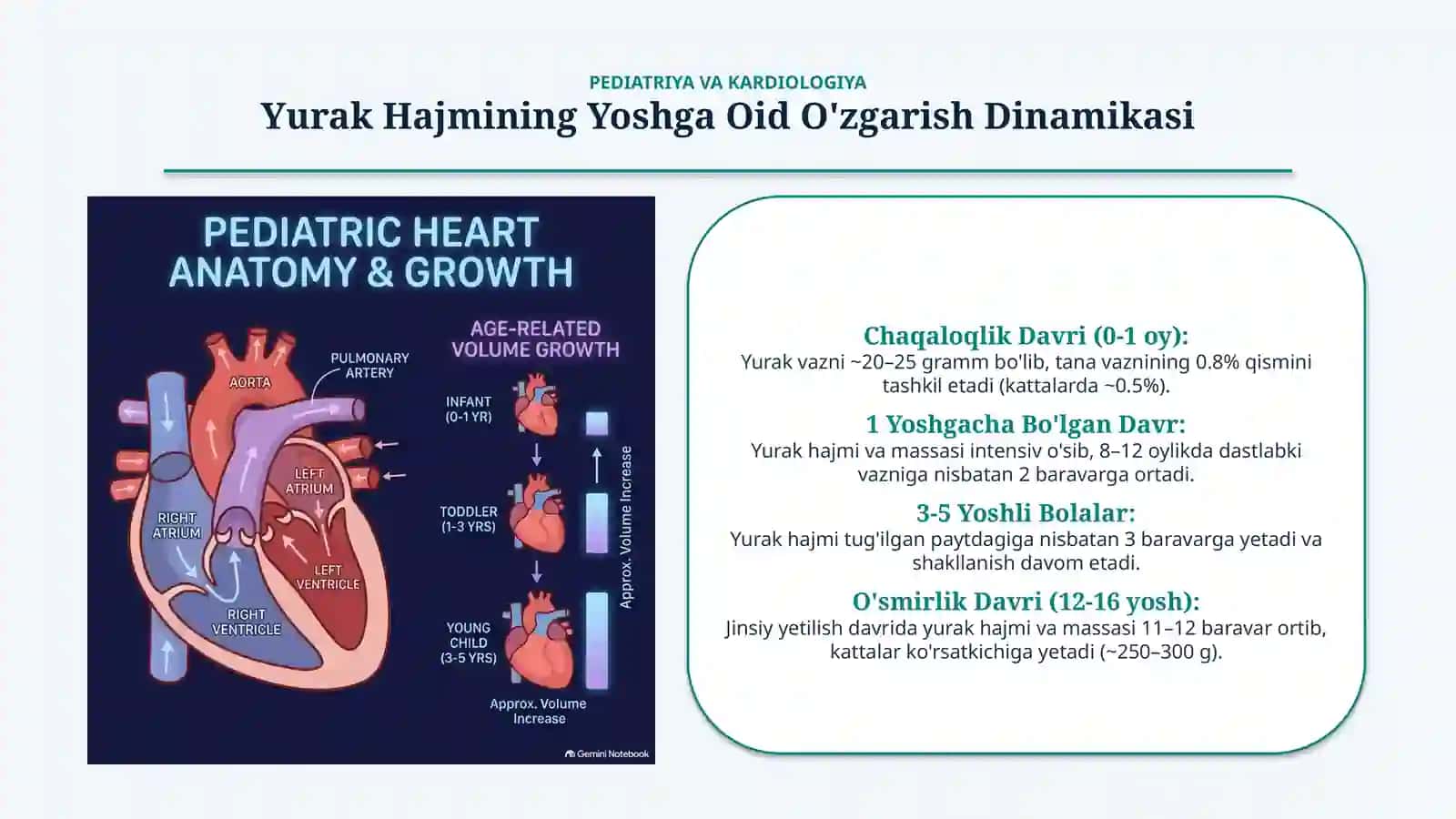 PEDIATRIYA VA KARDIOLOGIYA
Yurak Hajmining Yoshga Oid O'zgarish Dinamikasi

PEDIATRIC HEART ANATOMY & GROWTH

AORTA
PULMONARY ARTERY
LEFT ATRIUM
RIGHT ATRIUM
LEFT VENTRICLE
RIGHT VENTRICLE

AGE-RELATED VOLUME GROWTH

INFANT (0-1 YR)
TODDLER (1-3 YRS)
YOUNG CHILD (3-5 YRS)

Approx. Volume Increase

Approx. Volume Increase

Gemini Notebook

Chaqaloqlik Davri (0-1 oy):
Yurak vazni ~20–25 gramm bo'lib, tana vaznining 0.8% qismini tashkil etadi (kattalarda ~0.5%).

1 Yoshgacha Bo'lgan Davr:
Yurak hajmi va massasi intensiv o'sib, 8–12 oylikda dastlabki vazniga nisbatan 2 baravarga ortadi.

3-5 Yoshli Bolalar:
Yurak hajmi tug'ilgan paytdagiga nisbatan 3 baravarga yetadi va shakllanish davom etadi.

O'smirlik Davri (12-16 yosh):
Jinsiy yetilish davrida yurak hajmi va massasi 11–12 baravar ortib, kattalar ko'rsatkichiga yetadi (~250–300 g).